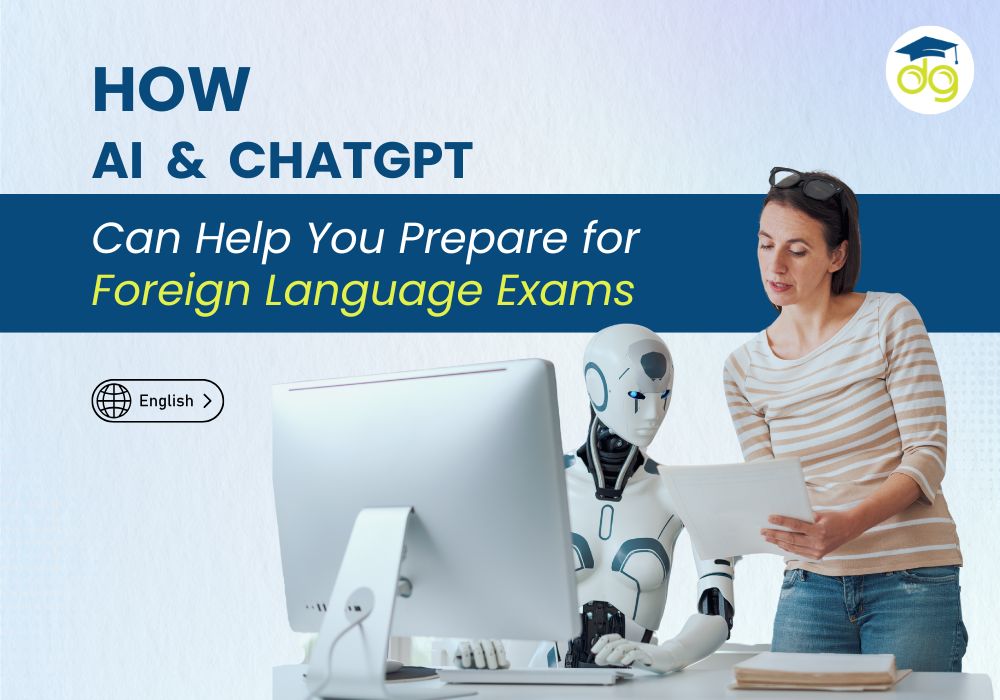 dg

HOW
AI & CHATGPT
Can Help You Prepare for
Foreign Language Exams

English >